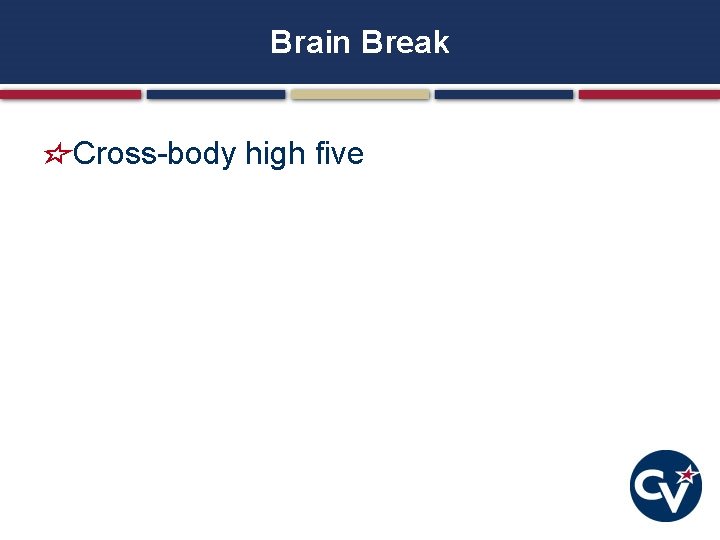 Brain Break

Cross-body high five

CV